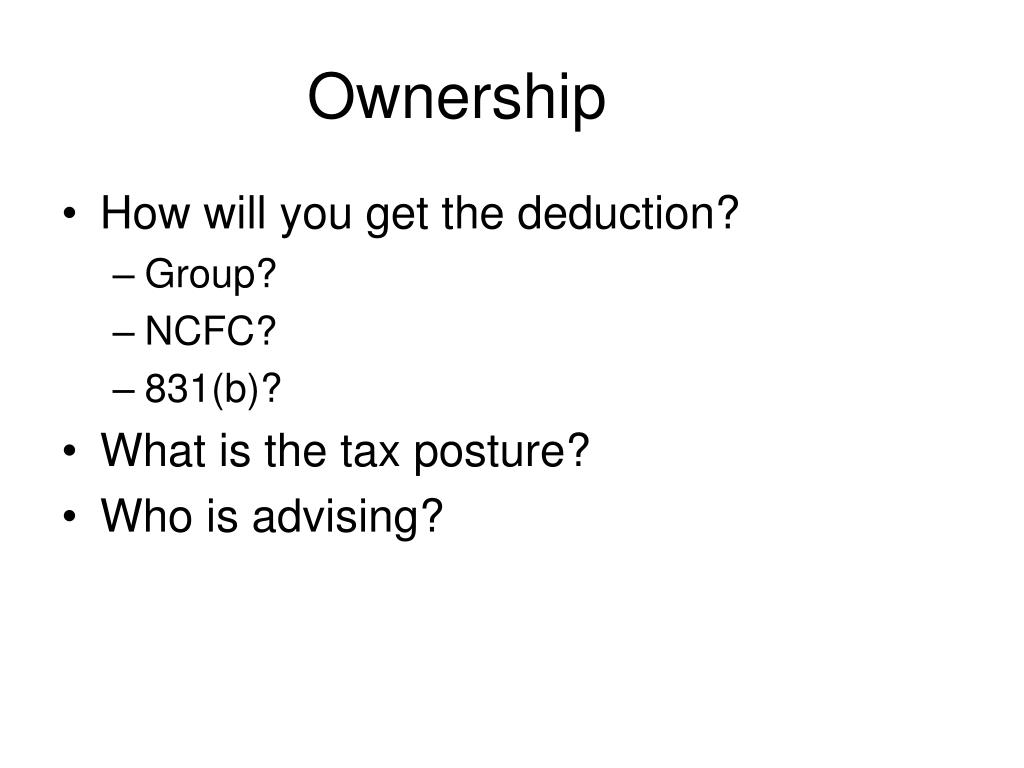 Ownership

• How will you get the deduction?
– Group?
– NCFC?
– 831(b)?
• What is the tax posture?
• Who is advising?